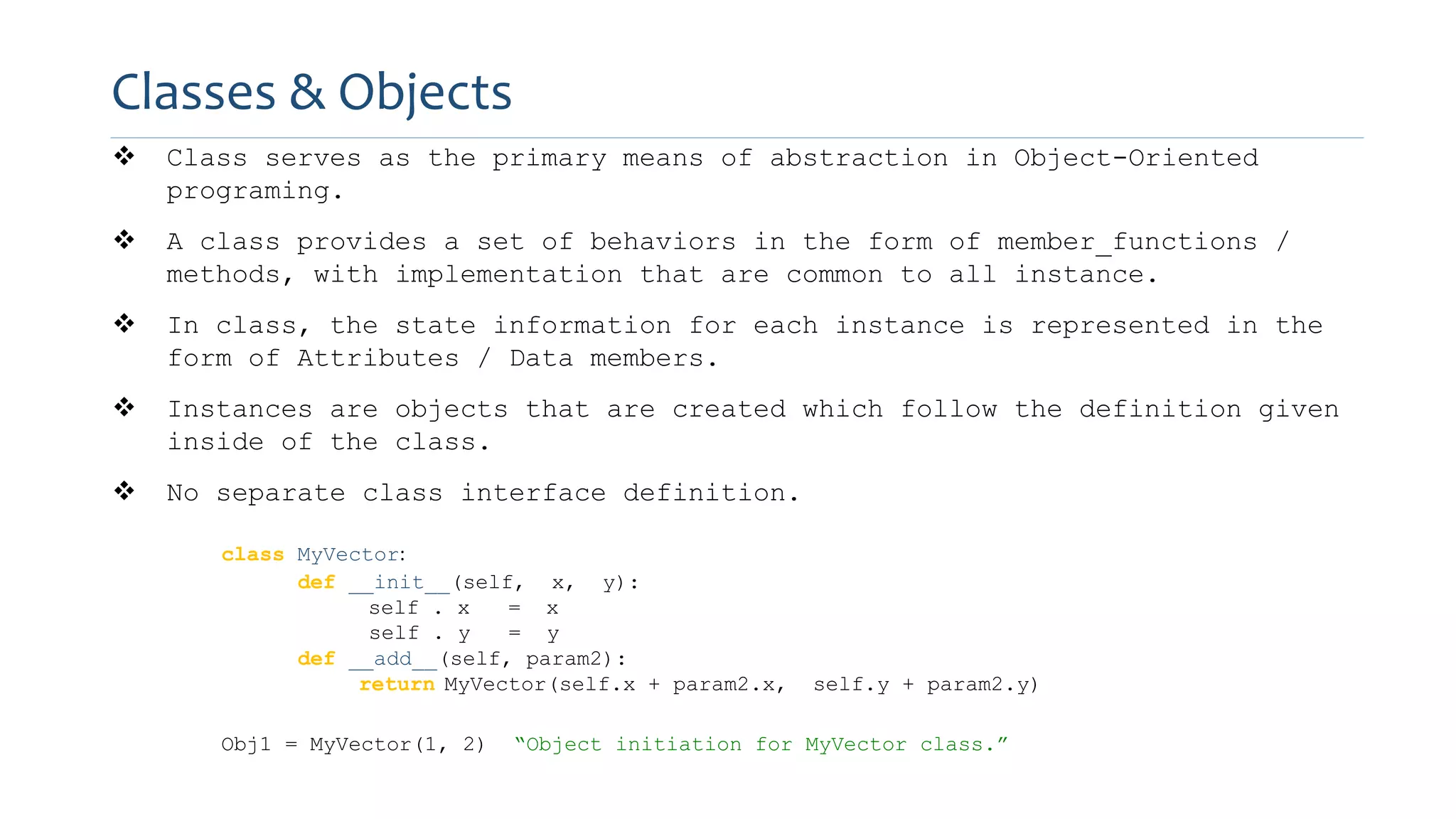 Classes & Objects

❖ Class serves as the primary means of abstraction in Object-Oriented programing.

❖ A class provides a set of behaviors in the form of member_functions / methods, with implementation that are common to all instance.

❖ In class, the state information for each instance is represented in the form of Attributes / Data members.

❖ Instances are objects that are created which follow the definition given inside of the class.

❖ No separate class interface definition.

class MyVector:
    def __init__(self, x, y):
        self . x = x
        self . y = y
    def __add__(self, param2):
        return MyVector(self.x + param2.x, self.y + param2.y)

Obj1 = MyVector(1, 2) “Object initiation for MyVector class.”